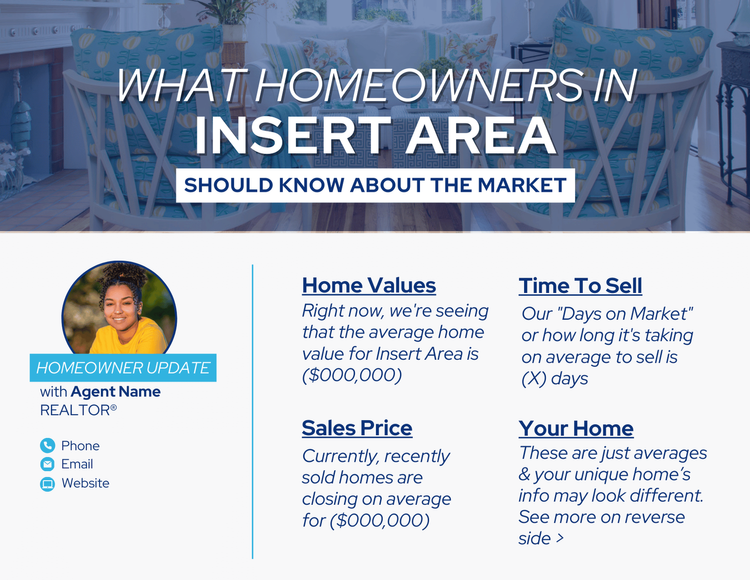 WHAT HOMEOWNERS IN
INSERT AREA
SHOULD KNOW ABOUT THE MARKET

HOMEOWNER UPDATE
with Agent Name
REALTOR®

Phone
Email
Website

Home Values
Right now, we're seeing that the average home value for Insert Area is ($000,000)

Sales Price
Currently, recently sold homes are closing on average for ($000,000)

Time To Sell
Our "Days on Market" or how long it's taking on average to sell is (X) days

Your Home
These are just averages & your unique home's info may look different. See more on reverse side >